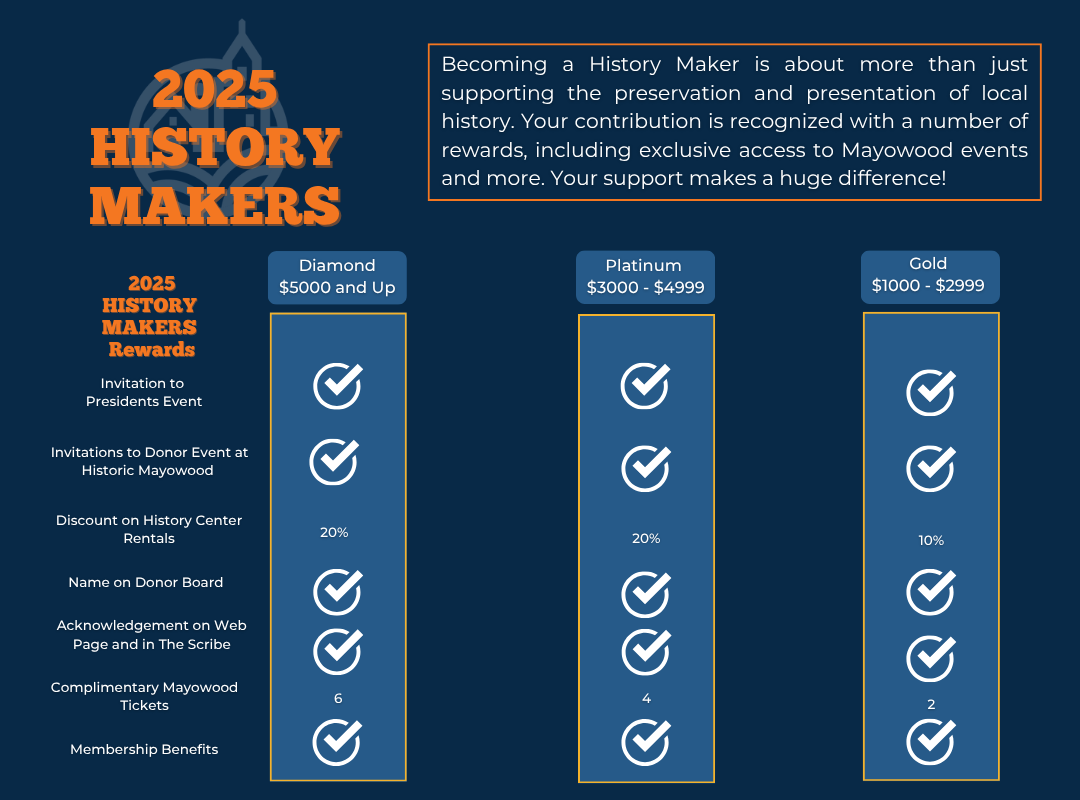 2025 HISTORY MAKERS

Becoming a History Maker is about more than just supporting the preservation and presentation of local history. Your contribution is recognized with a number of rewards, including exclusive access to Mayowood events and more. Your support makes a huge difference!

| 2025 HISTORY MAKERS Rewards | Diamond $5000 and Up | Platinum $3000 - $4999 | Gold $1000 - $2999 |
|---|---|---|---|
| Invitation to Presidents Event | ✓ | ✓ | ✓ |
| Invitations to Donor Event at Historic Mayowood | ✓ | ✓ | ✓ |
| Discount on History Center Rentals | 20% | 20% | 10% |
| Name on Donor Board | ✓ | ✓ | ✓ |
| Acknowledgement on Web Page and in The Scribe | ✓ | ✓ | ✓ |
| Complimentary Mayowood Tickets | 6 | 4 | 2 |
| Membership Benefits | ✓ | ✓ | ✓ |